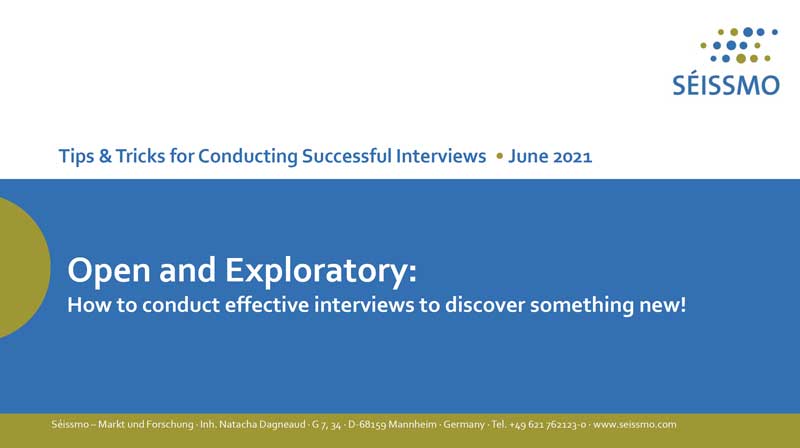 SÉISSMO

Tips & Tricks for Conducting Successful Interviews • June 2021

Open and Exploratory:
How to conduct effective interviews to discover something new!

Séissmo – Markt und Forschung · Inh. Natacha Dagneaud · G 7, 34 · D-68159 Mannheim · Germany · Tel. +49 621 762123-0 · www.seissmo.com